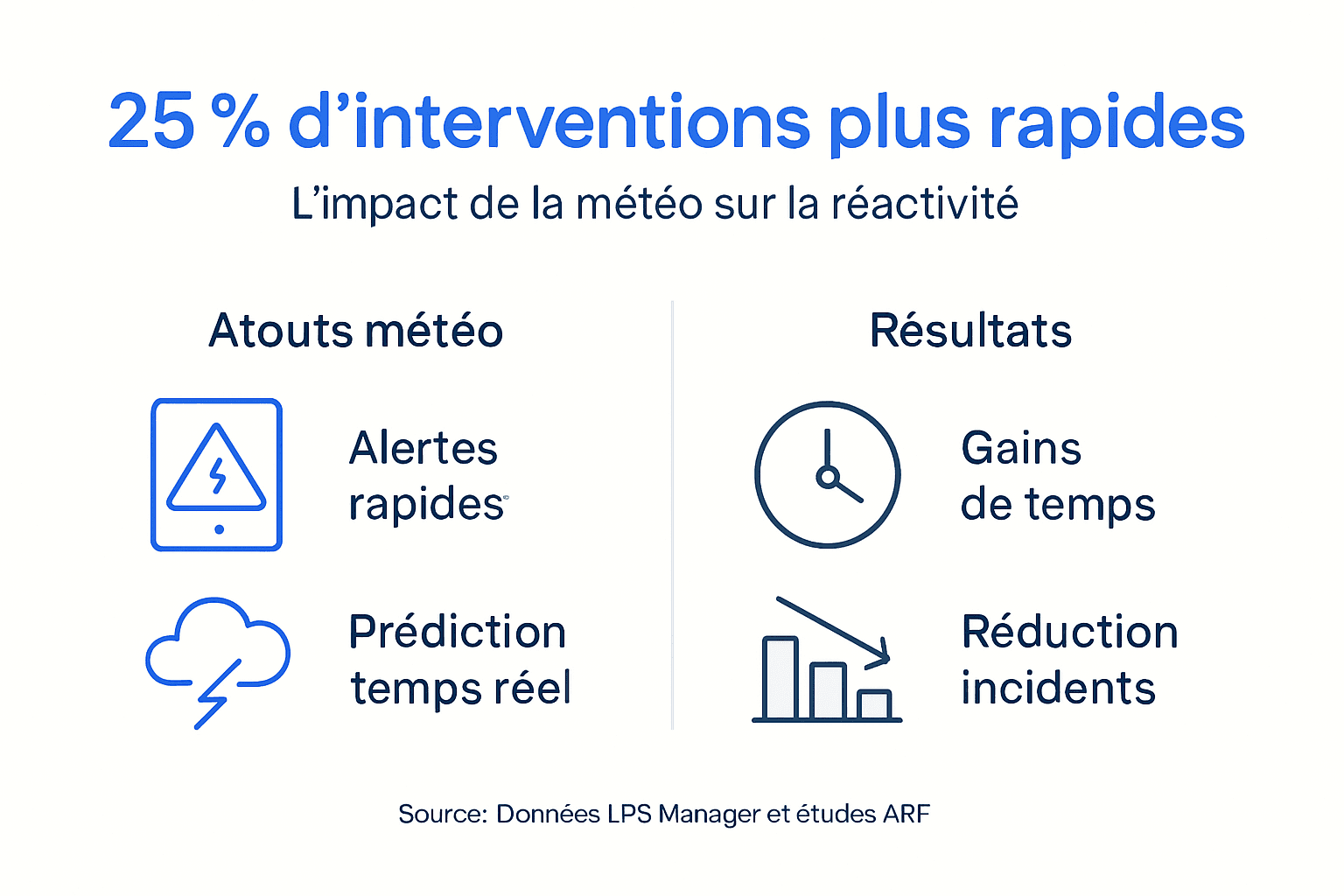 25 % d’interventions plus rapides

L’impact de la météo sur la réactivité

Atouts météo

Alertes rapides

Prédiction temps réel

Résultats

Gains de temps

Réduction incidents

Source: Données LPS Manager et études ARF